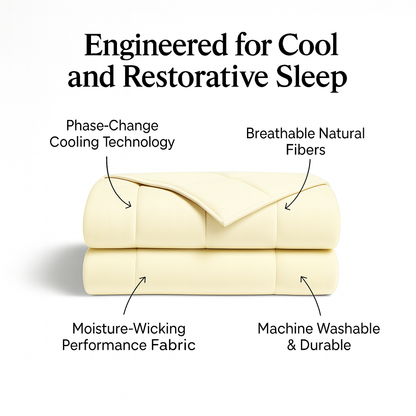 Engineered for Cool and Restorative Sleep

Phase-Change Cooling Technology

Breathable Natural Fibers

Moisture-Wicking Performance Fabric

Machine Washable & Durable